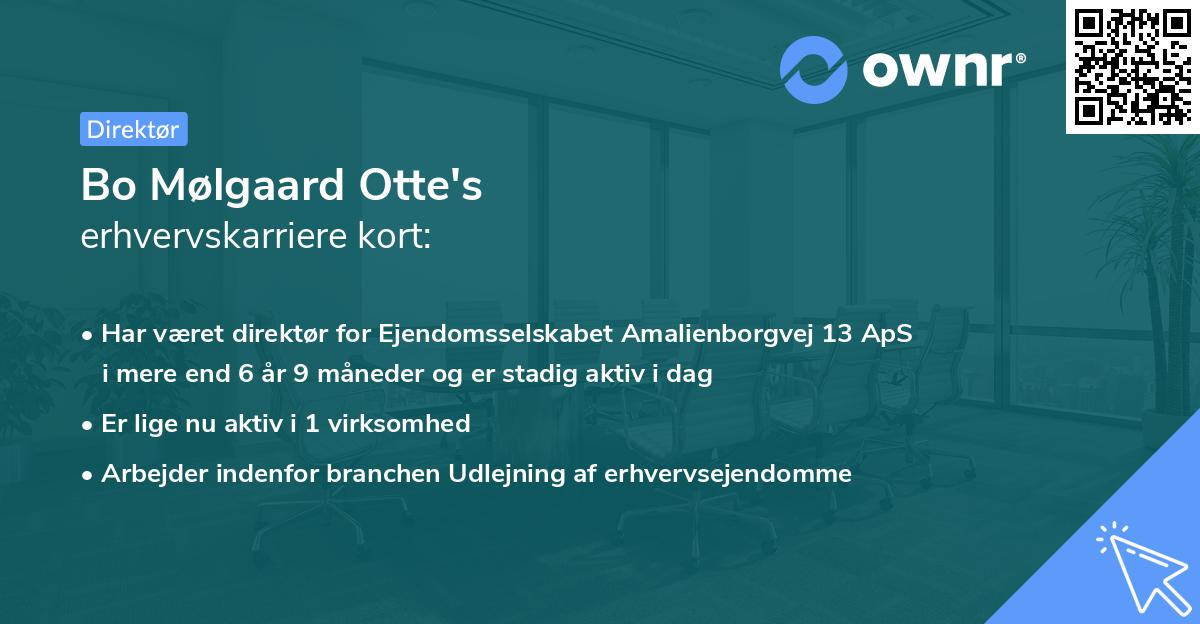 ownr®

Direktør

Bo Mølgaard Otte's
erhvervskarriere kort:

• Har været direktør for Ejendomsselskabet Amalienborgvej 13 ApS i mere end 6 år 9 måneder og er stadig aktiv i dag

• Er lige nu aktiv i 1 virksomhed

• Arbejder indenfor branchen Udlejning af erhvervsejendomme